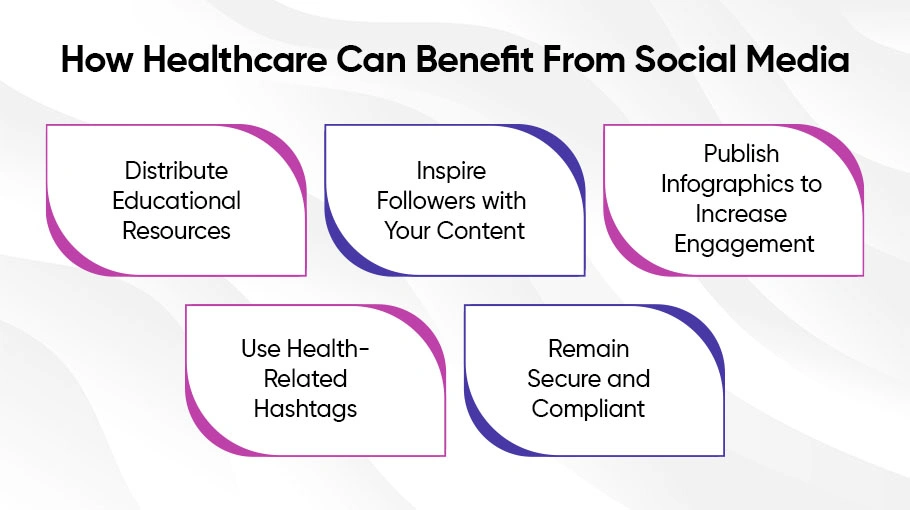 How Healthcare Can Benefit From Social Media

Distribute Educational Resources

Inspire Followers with Your Content

Publish Infographics to Increase Engagement

Use Health-Related Hashtags

Remain Secure and Compliant